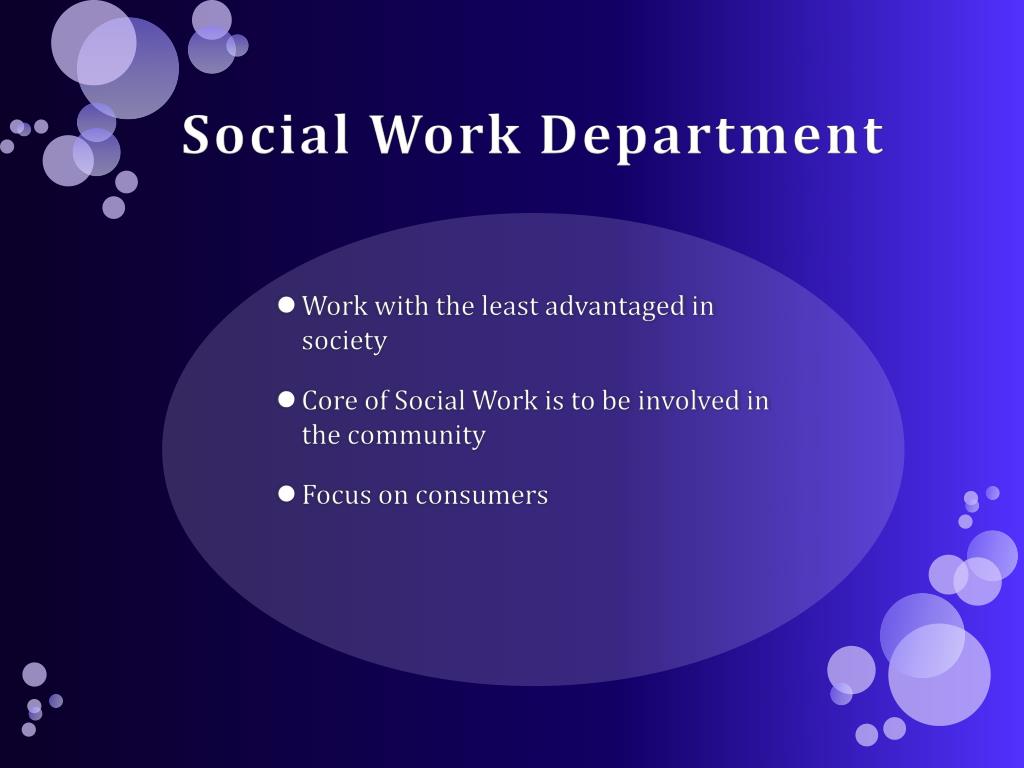 Social Work Department

- Work with the least advantaged in society
- Core of Social Work is to be involved in the community
- Focus on consumers